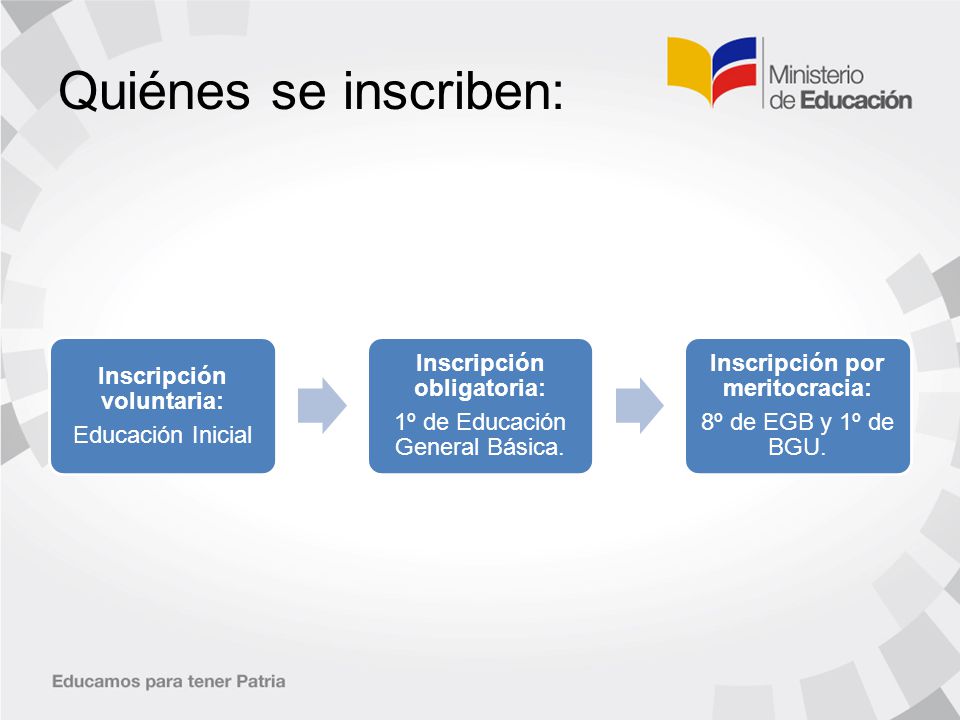 Quiénes se inscriben:

Ministerio de Educación

Inscripción voluntaria:
Educación Inicial

Inscripción obligatoria:
1º de Educación General Básica.

Inscripción por meritocracia:
8º de EGB y 1º de BGU.

Educamos para tener Patria